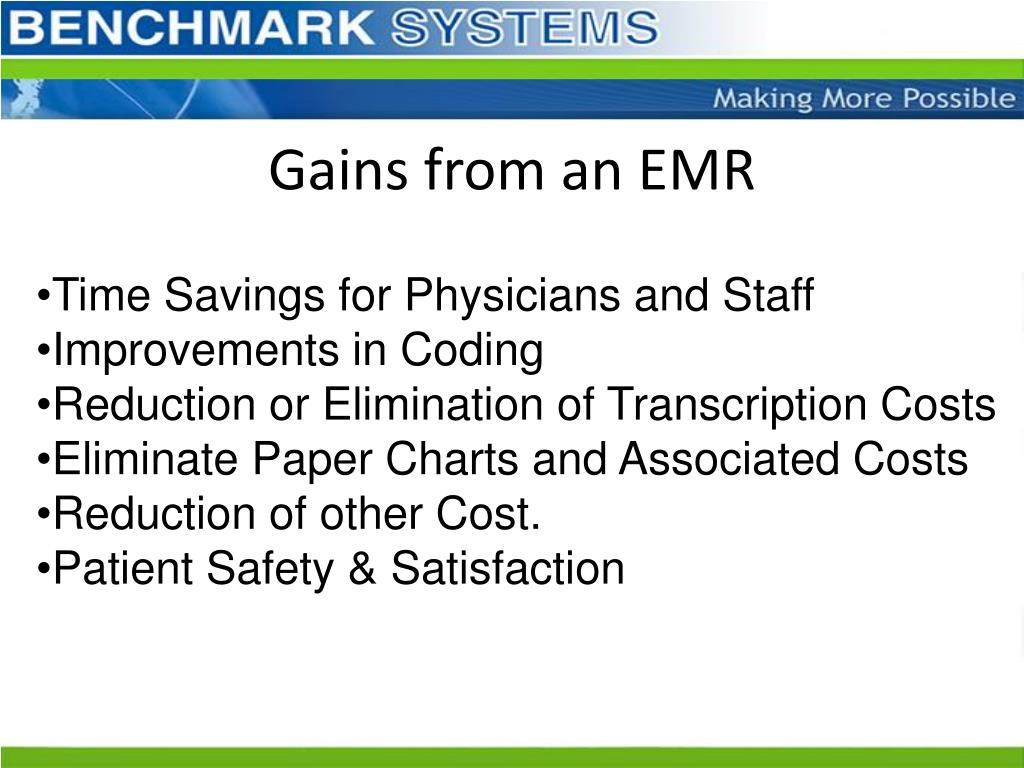 BENCHMARK SYSTEMS

Making More Possible

Gains from an EMR

•Time Savings for Physicians and Staff
•Improvements in Coding
•Reduction or Elimination of Transcription Costs
•Eliminate Paper Charts and Associated Costs
•Reduction of other Cost.
•Patient Safety & Satisfaction